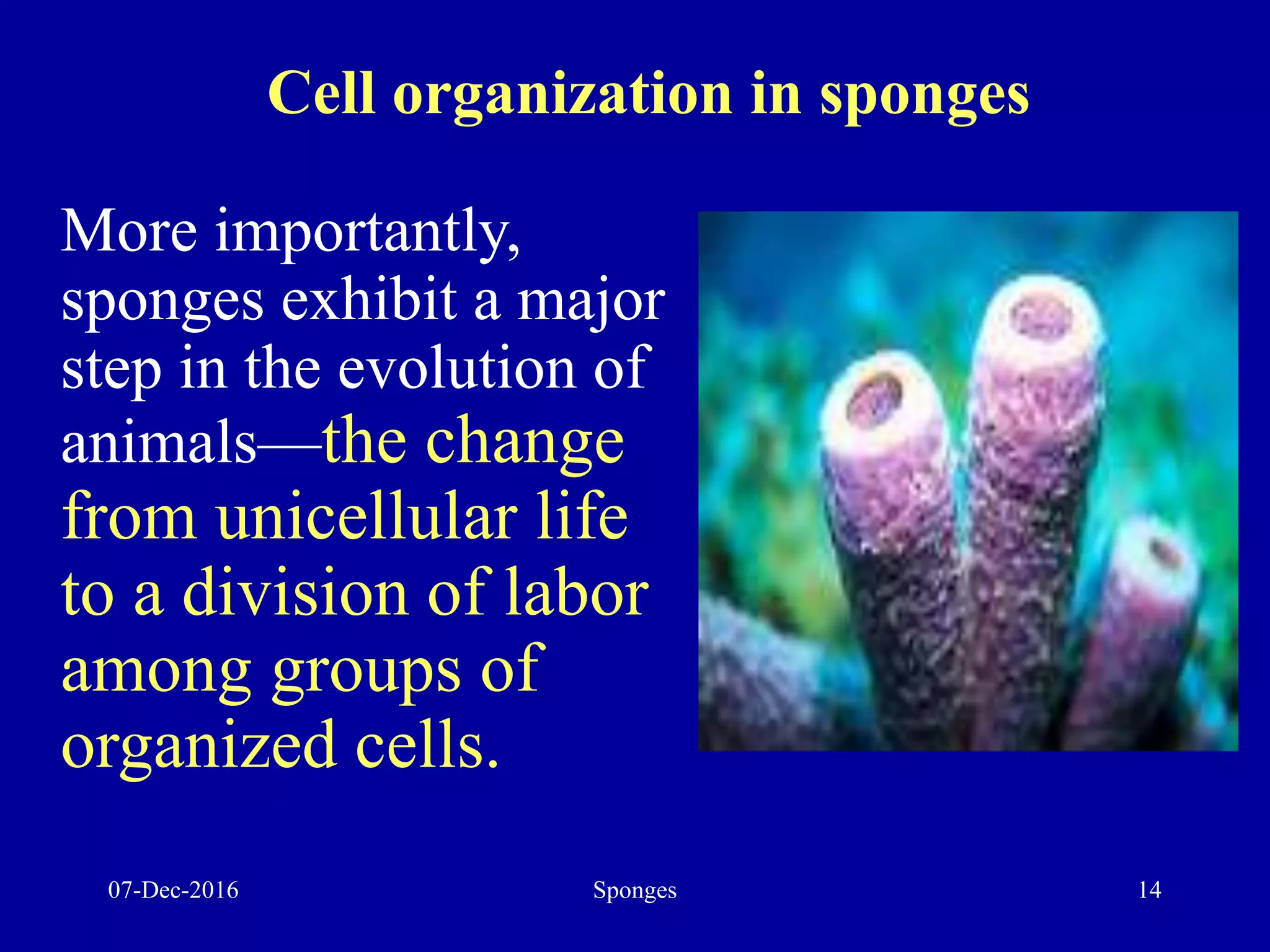 Cell organization in sponges

More importantly, sponges exhibit a major step in the evolution of animals—the change from unicellular life to a division of labor among groups of organized cells.

07-Dec-2016 Sponges 14